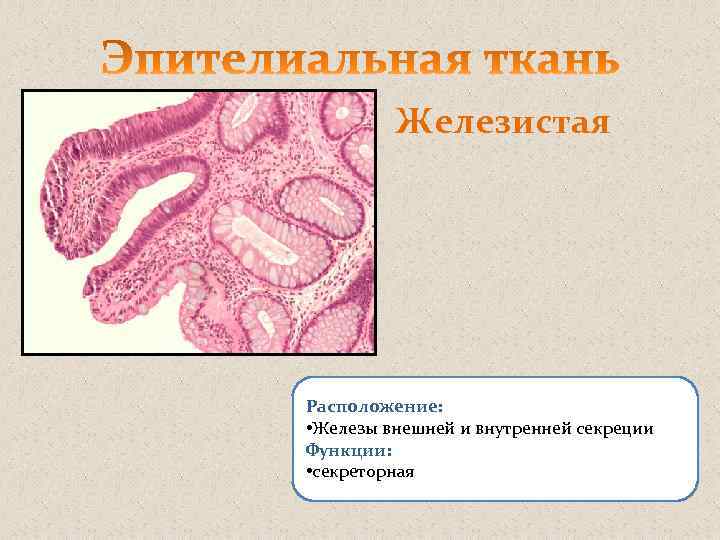 Эпителиальная ткань

Железистая

Расположение:
•Железы внешней и внутренней секреции
Функции:
•секреторная